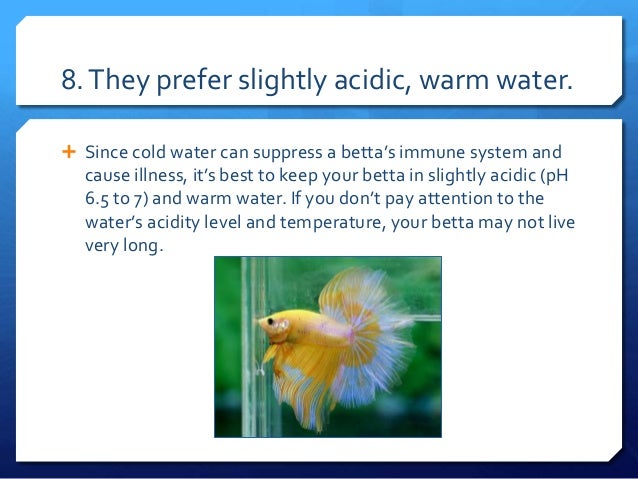 8. They prefer slightly acidic, warm water.

+ Since cold water can suppress a betta's immune system and cause illness, it's best to keep your betta in slightly acidic (pH 6.5 to 7) and warm water. If you don't pay attention to the water's acidity level and temperature, your betta may not live very long.